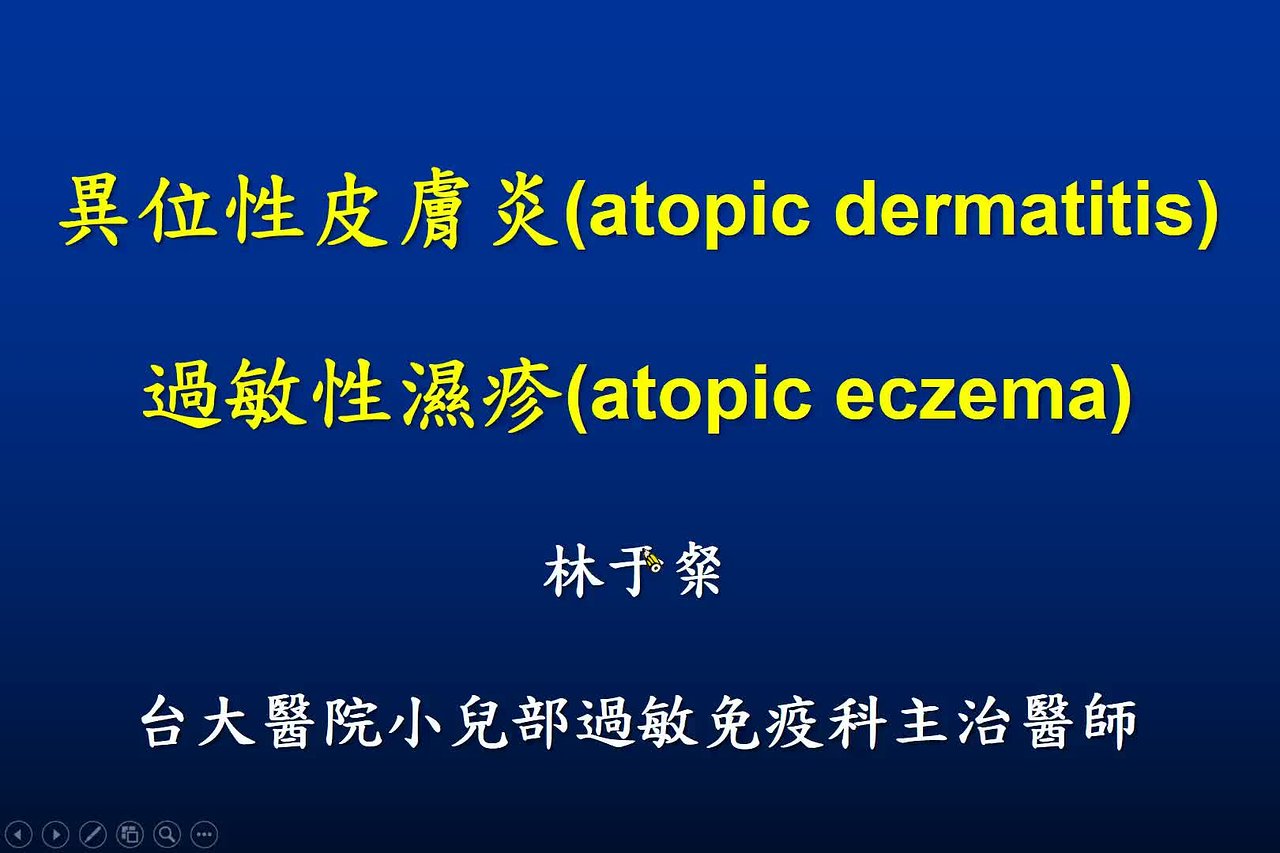 異位性皮膚炎(atopic dermatitis)

過敏性濕疹(atopic eczema)

林于粲

台大醫院小兒部過敏免疫科主治醫師